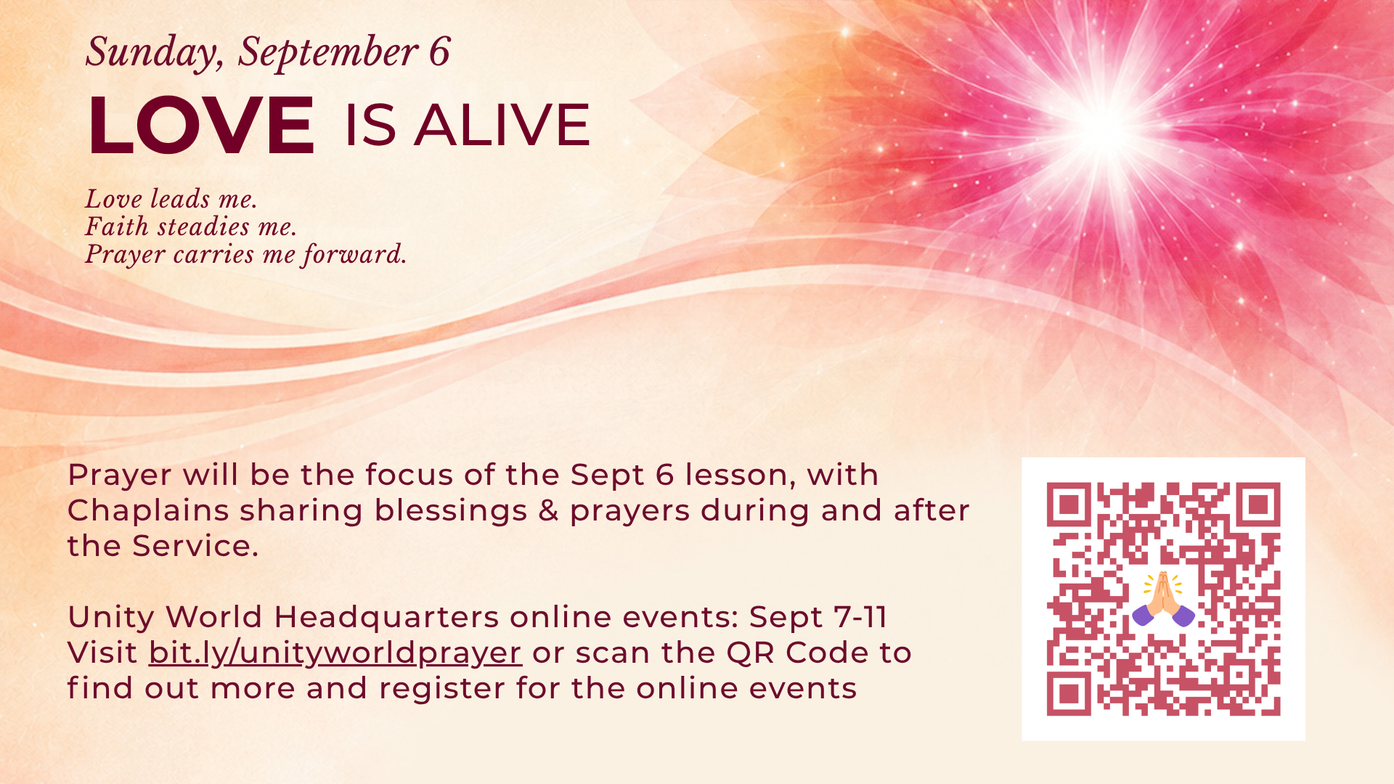 Sunday, September 6

LOVE IS ALIVE

Love leads me.
Faith steadies me.
Prayer carries me forward.

Prayer will be the focus of the Sept 6 lesson, with Chaplains sharing blessings & prayers during and after the Service.

Unity World Headquarters online events: Sept 7-11
Visit bit.ly/unityworldprayer or scan the QR Code to find out more and register for the online events